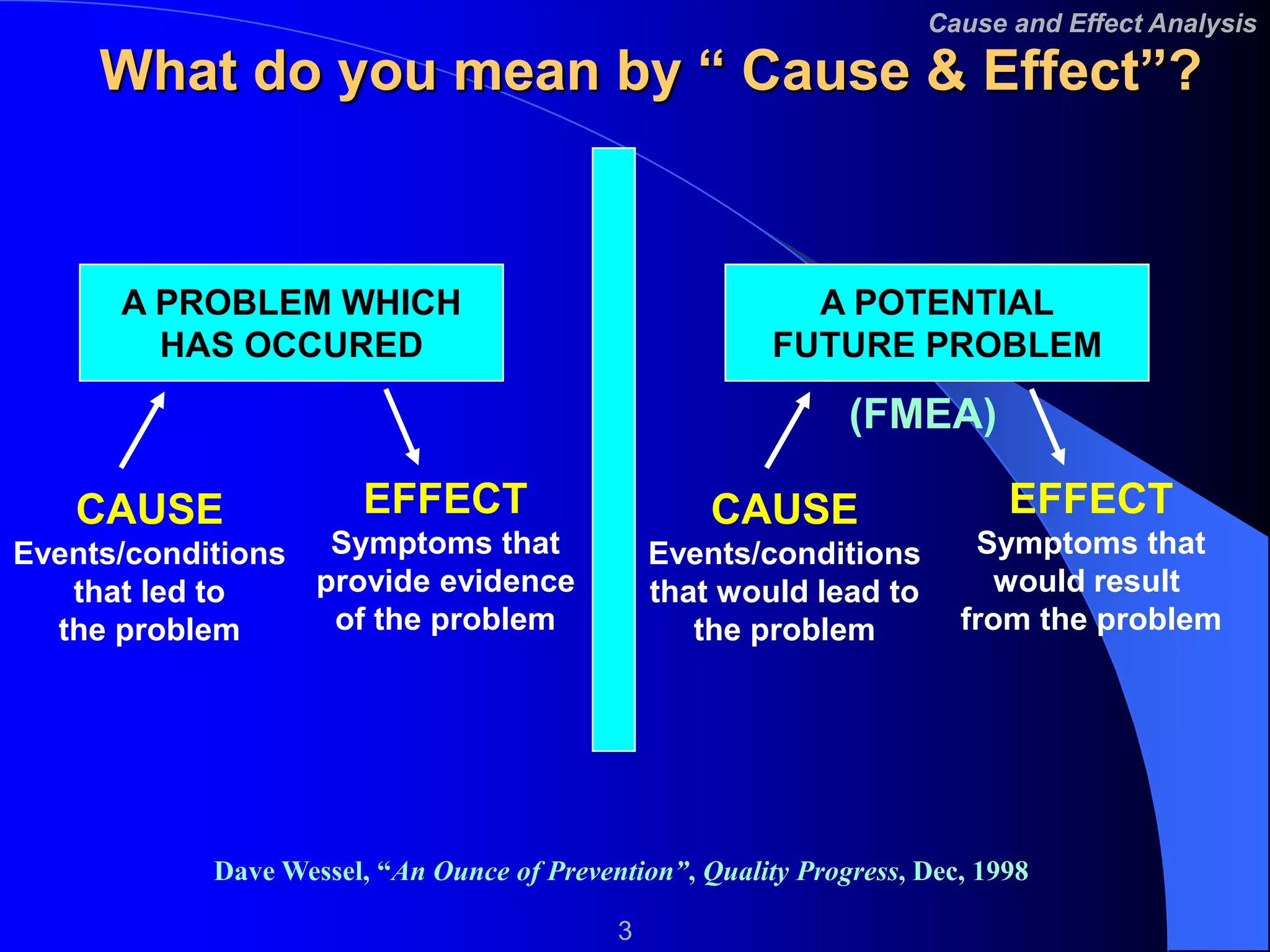 Cause and Effect Analysis

What do you mean by “ Cause & Effect”?

A PROBLEM WHICH HAS OCCURED

CAUSE
Events/conditions that led to the problem

EFFECT
Symptoms that provide evidence of the problem

A POTENTIAL FUTURE PROBLEM

(FMEA)

CAUSE
Events/conditions that would lead to the problem

EFFECT
Symptoms that would result from the problem

Dave Wessel, “An Ounce of Prevention”, Quality Progress, Dec, 1998

3